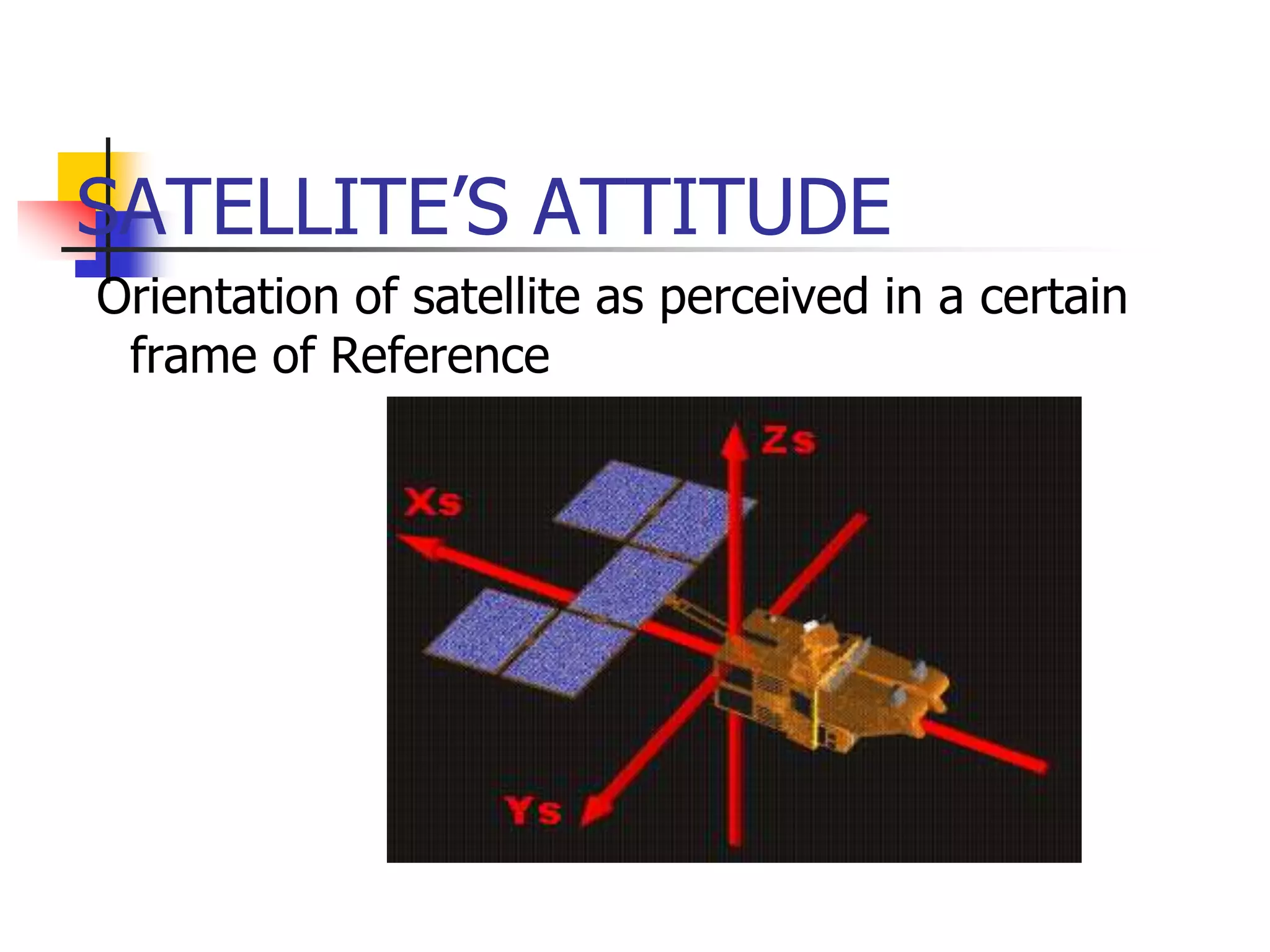 SATELLITE’S ATTITUDE

Orientation of satellite as perceived in a certain frame of Reference

Zs

Xs

Ys